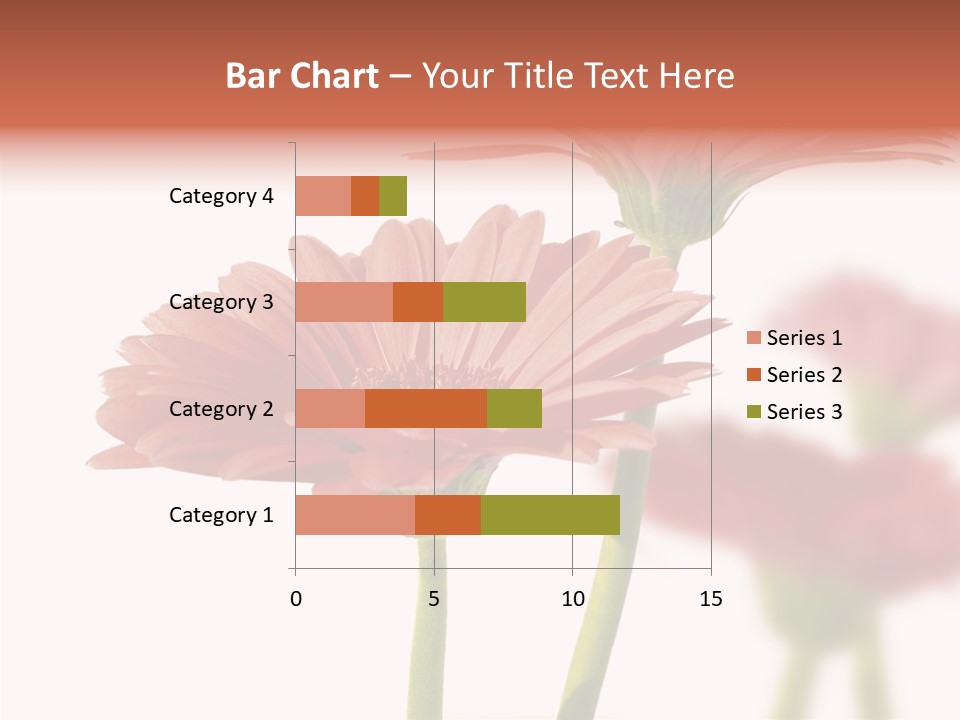 Bar Chart – Your Title Text Here

Category 4
Category 3
Category 2
Category 1

0
5
10
15

Series 1
Series 2
Series 3